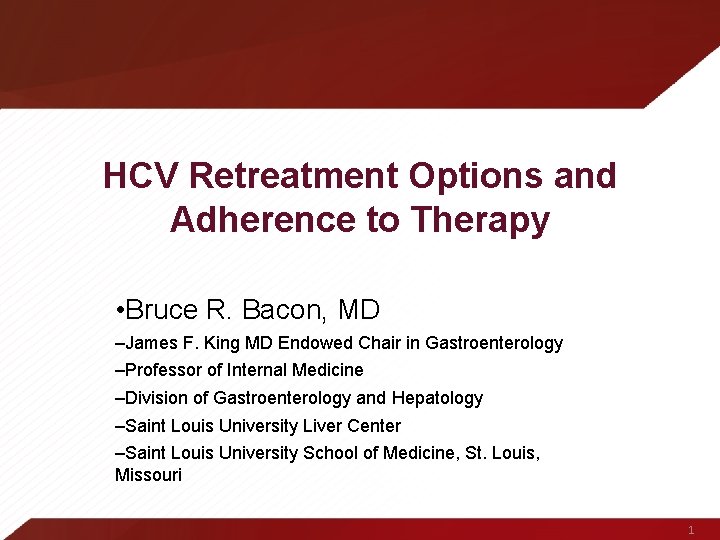 HCV Retreatment Options and Adherence to Therapy

•Bruce R. Bacon, MD

–James F. King MD Endowed Chair in Gastroenterology

–Professor of Internal Medicine

–Division of Gastroenterology and Hepatology

–Saint Louis University Liver Center

–Saint Louis University School of Medicine, St. Louis, Missouri

1